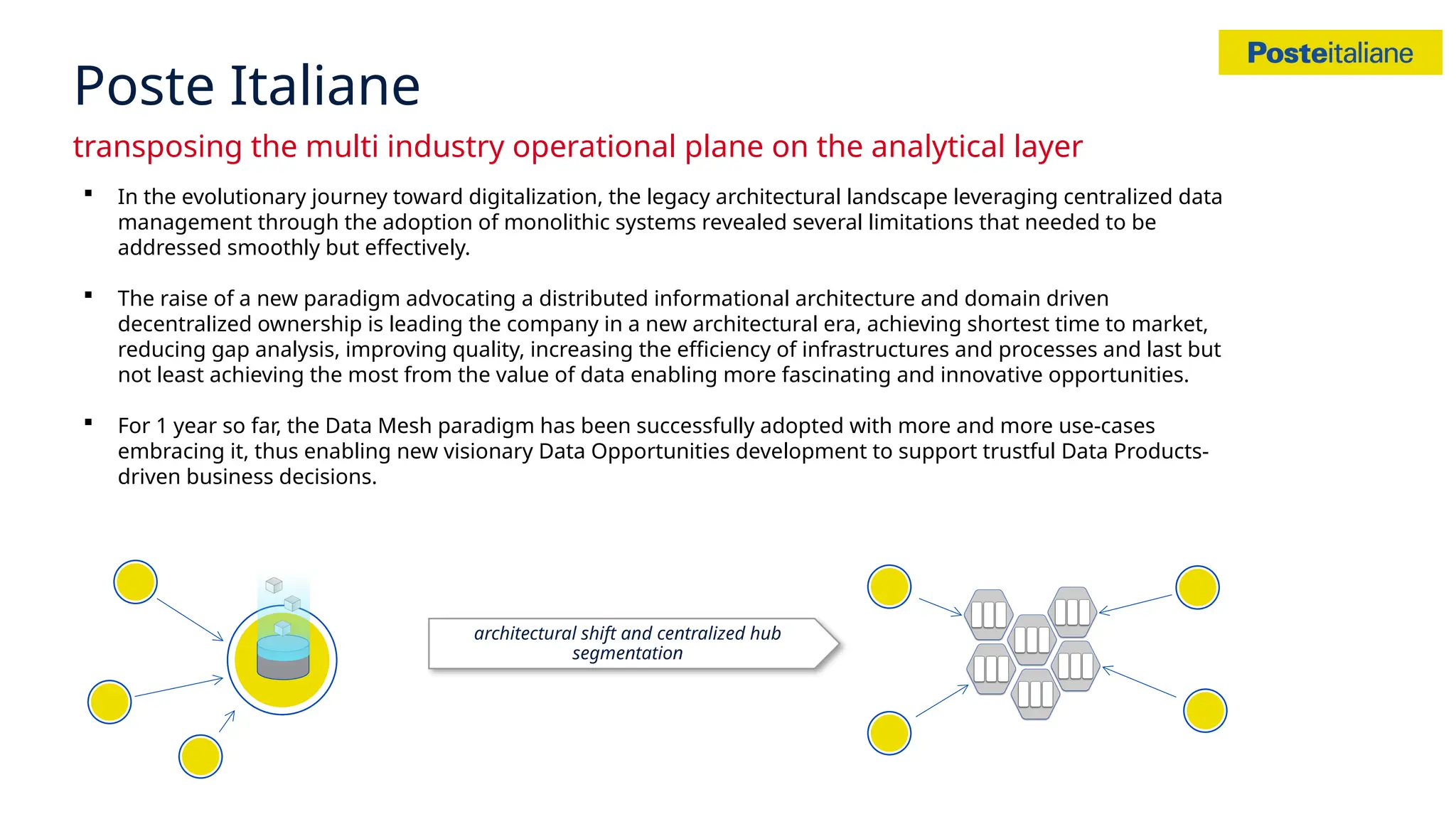 Posteitaliane

Poste Italiane

transposing the multi industry operational plane on the analytical layer

▪ In the evolutionary journey toward digitalization, the legacy architectural landscape leveraging centralized data management through the adoption of monolithic systems revealed several limitations that needed to be addressed smoothly but effectively.

▪ The raise of a new paradigm advocating a distributed informational architecture and domain driven decentralized ownership is leading the company in a new architectural era, achieving shortest time to market, reducing gap analysis, improving quality, increasing the efficiency of infrastructures and processes and last but not least achieving the most from the value of data enabling more fascinating and innovative opportunities.

▪ For 1 year so far, the Data Mesh paradigm has been successfully adopted with more and more use-cases embracing it, thus enabling new visionary Data Opportunities development to support trustful Data Products-driven business decisions.

architectural shift and centralized hub segmentation